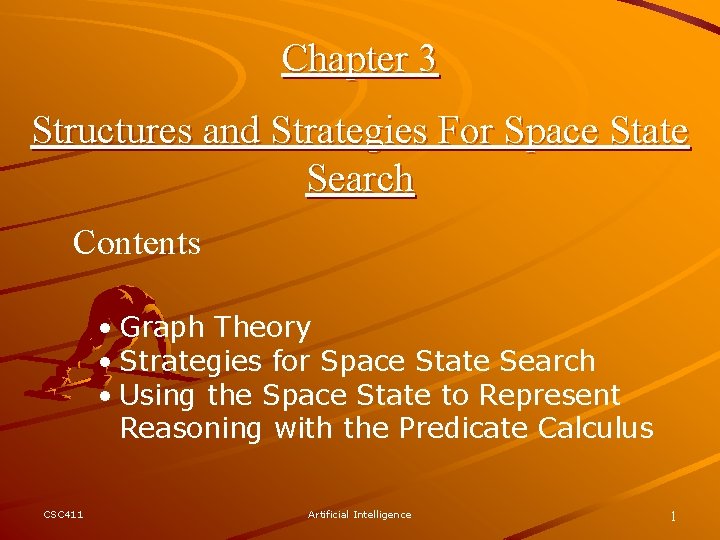 Chapter 3

Structures and Strategies For Space State Search

Contents

• Graph Theory
• Strategies for Space State Search
• Using the Space State to Represent Reasoning with the Predicate Calculus

CSC411

Artificial Intelligence

1